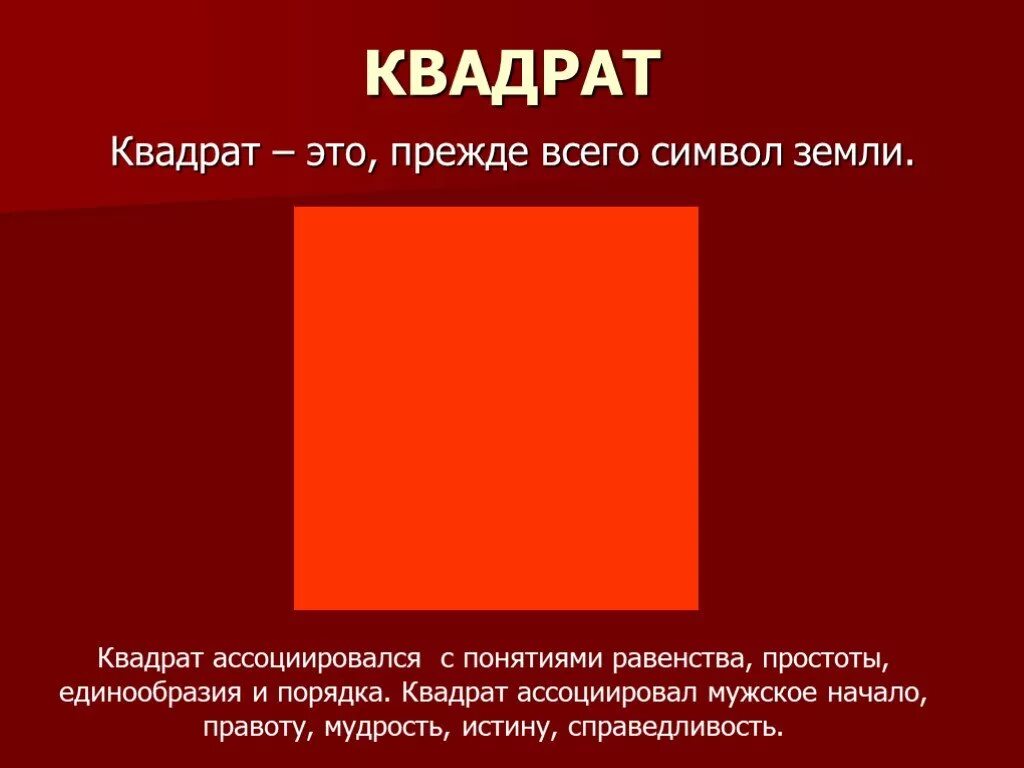 КВАДРАТ

Квадрат – это, прежде всего символ земли.

Квадрат ассоциировался с понятиями равенства, простоты, единообразия и порядка. Квадрат ассоциировал мужское начало, правоту, мудрость, истину, справедливость.